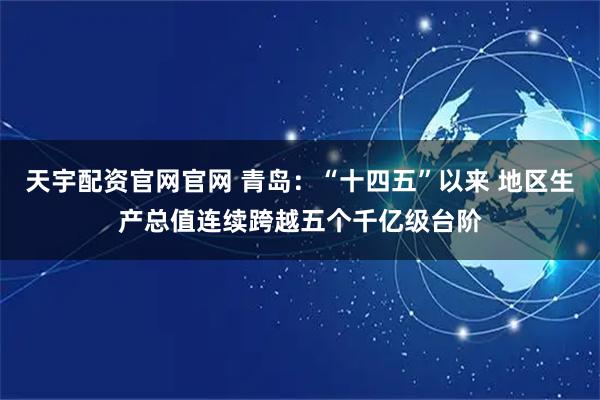 天宇配资官网官网 青岛：“十四五”以来 地区生产总值连续跨越五个千亿级台阶